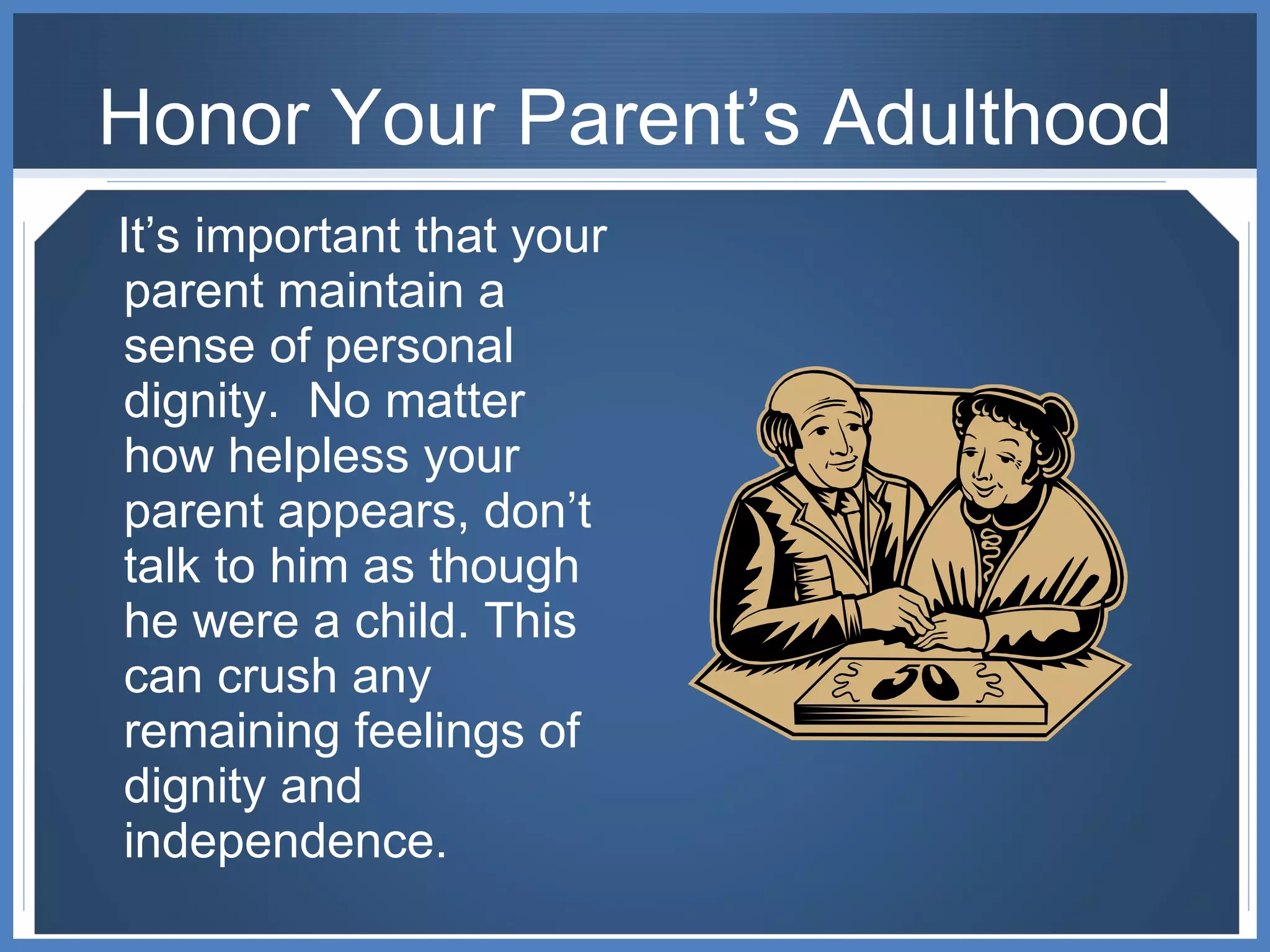 Honor Your Parent’s Adulthood

It’s important that your parent maintain a sense of personal dignity.  No matter how helpless your parent appears, don’t talk to him as though he were a child. This can crush any remaining feelings of dignity and independence.

50